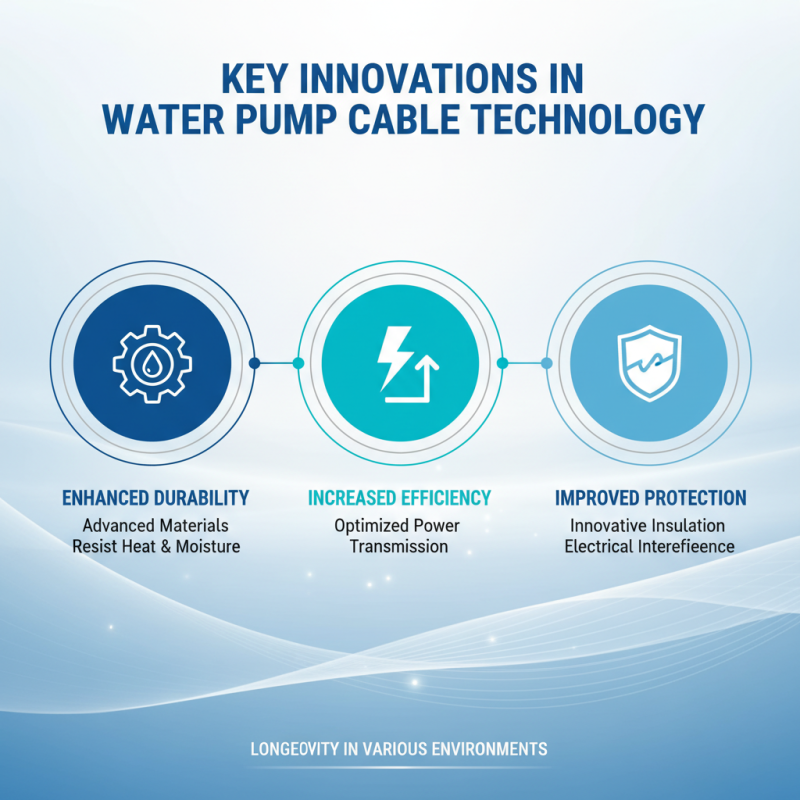 KEY INNOVATIONS IN WATER PUMP CABLE TECHNOLOGY

ENHANCED DURABILITY
Advanced Materials Resist Heat & Moisture

INCREASED EFFICIENCY
Optimized Power Transmission

IMPROVED PROTECTION
Innovative Insulation Electrical Interefieence

LONGEOVITY IN VARIOUS ENVIRONMENTS